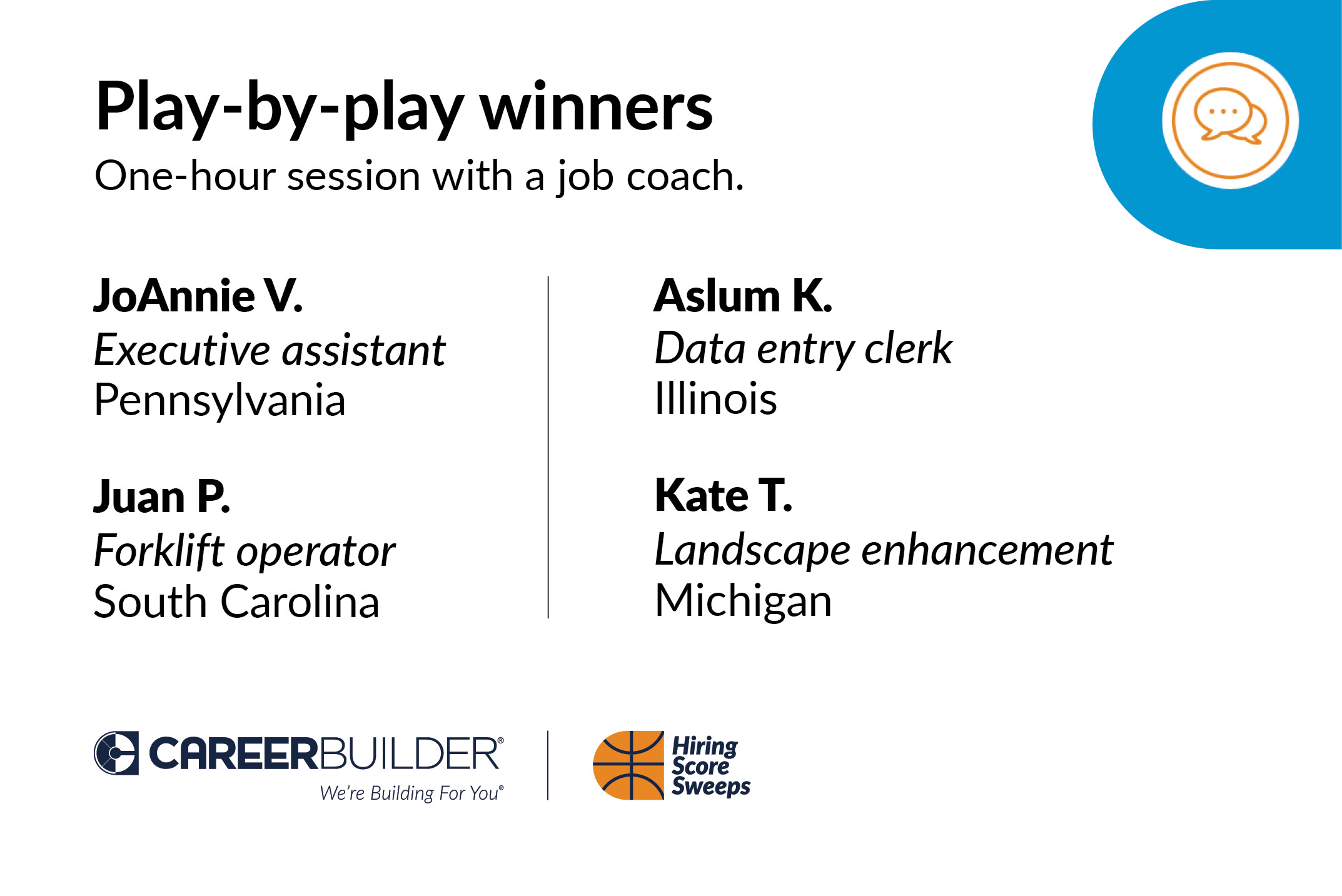 Play-by-play winners

One-hour session with a job coach.

JoAnnie V.
Executive assistant
Pennsylvania

Juan P.
Forklift operator
South Carolina

Aslum K.
Data entry clerk
Illinois

Kate T.
Landscape enhancement
Michigan

CAREERBUILDER®
We're Building For You®

Hiring Score Sweeps